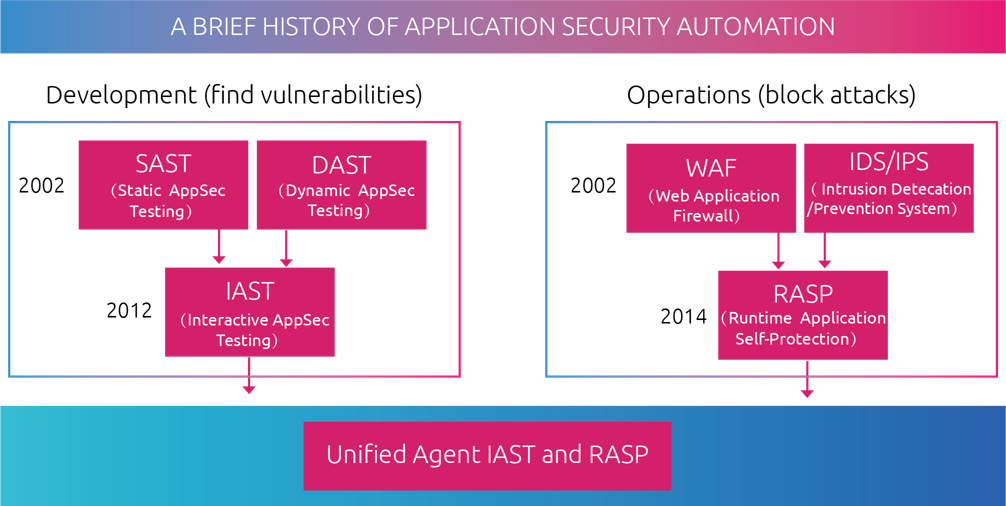 A BRIEF HISTORY OF APPLICATION SECURITY AUTOMATION

Development (find vulnerabilities)

2002

SAST
(Static AppSec Testing)

DAST
(Dynamic AppSec Testing)

2012

IAST
(Interactive AppSec Testing)

Operations (block attacks)

2002

WAF
(Web Application Firewall)

IDS/IPS
( Intrusion Detecation /Prevention System)

2014

RASP
(Runtime Application Self-Protection)

Unified Agent IAST and RASP